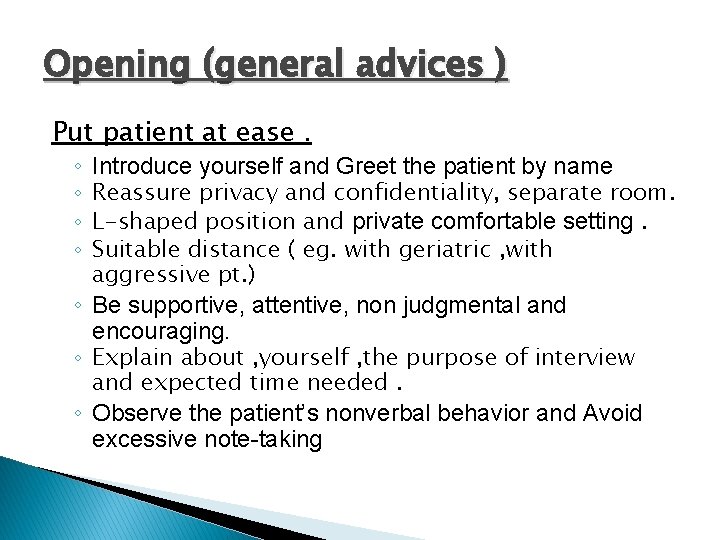 Opening (general advices )

Put patient at ease .

◦ Introduce yourself and Greet the patient by name
◦ Reassure privacy and confidentiality, separate room.
◦ L-shaped position and private comfortable setting .
◦ Suitable distance ( eg. with geriatric ,with aggressive pt.)
◦ Be supportive, attentive, non judgmental and encouraging.
◦ Explain about ,yourself ,the purpose of interview and expected time needed .
◦ Observe the patient's nonverbal behavior and Avoid excessive note-taking